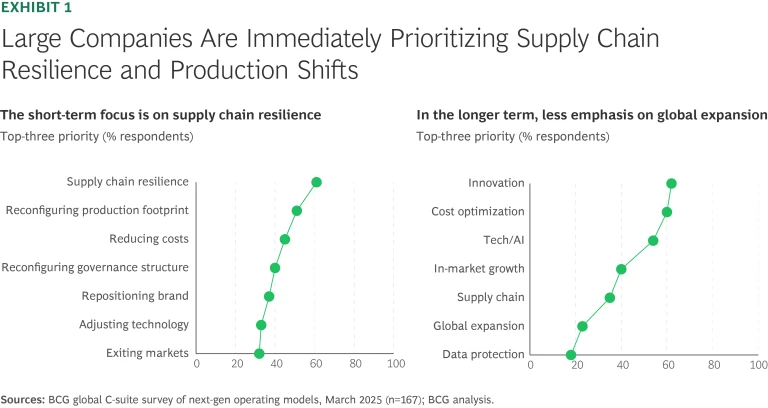 EXHIBIT 1

Large Companies Are Immediately Prioritizing Supply Chain Resilience and Production Shifts

The short-term focus is on supply chain resilience

Top-three priority (% respondents)

Supply chain resilience
Reconfiguring production footprint
Reducing costs
Reconfiguring governance structure
Repositioning brand
Adjusting technology
Exiting markets

0 20 40 60 80 100

In the longer term, less emphasis on global expansion

Top-three priority (% respondents)

Innovation
Cost optimization
Tech/AI
In-market growth
Supply chain
Global expansion
Data protection

0 20 40 60 80 100

Sources: BCG global C-suite survey of next-gen operating models, March 2025 (n=167); BCG analysis.